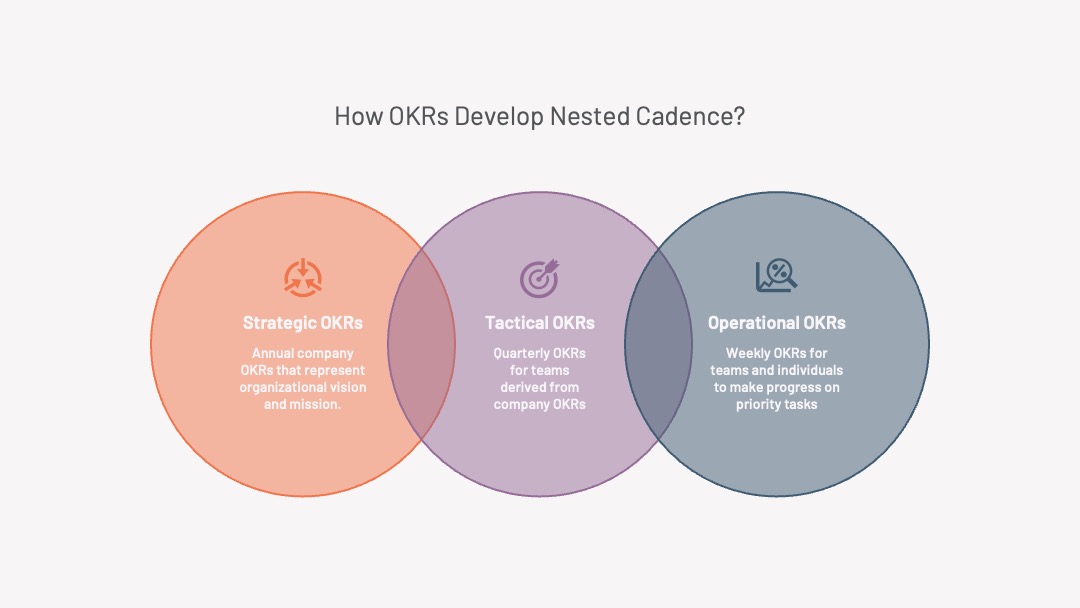 How OKRs Develop Nested Cadence?

Strategic OKRs

Annual company OKRs that represent organizational vision and mission.

Tactical OKRs

Quarterly OKRs for teams derived from company OKRs

Operational OKRs

Weekly OKRs for teams and individuals to make progress on priority tasks